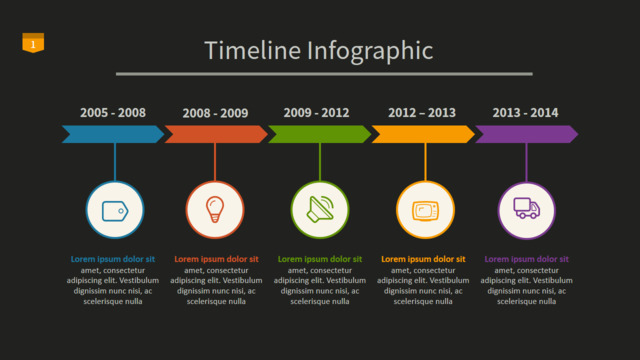 1

Timeline Infographic

2005 - 2008

2008 - 2009

2009 - 2012

2012 – 2013

2013 - 2014

Lorem ipsum dolor sit amet, consectetur adipiscing elit. Vestibulum dignissim nunc nisi, ac scelerisque nulla

Lorem ipsum dolor sit amet, consectetur adipiscing elit. Vestibulum dignissim nunc nisi, ac scelerisque nulla

Lorem ipsum dolor sit amet, consectetur adipiscing elit. Vestibulum dignissim nunc nisi, ac scelerisque nulla

Lorem ipsum dolor sit amet, consectetur adipiscing elit. Vestibulum dignissim nunc nisi, ac scelerisque nulla

Lorem ipsum dolor sit amet, consectetur adipiscing elit. Vestibulum dignissim nunc nisi, ac scelerisque nulla